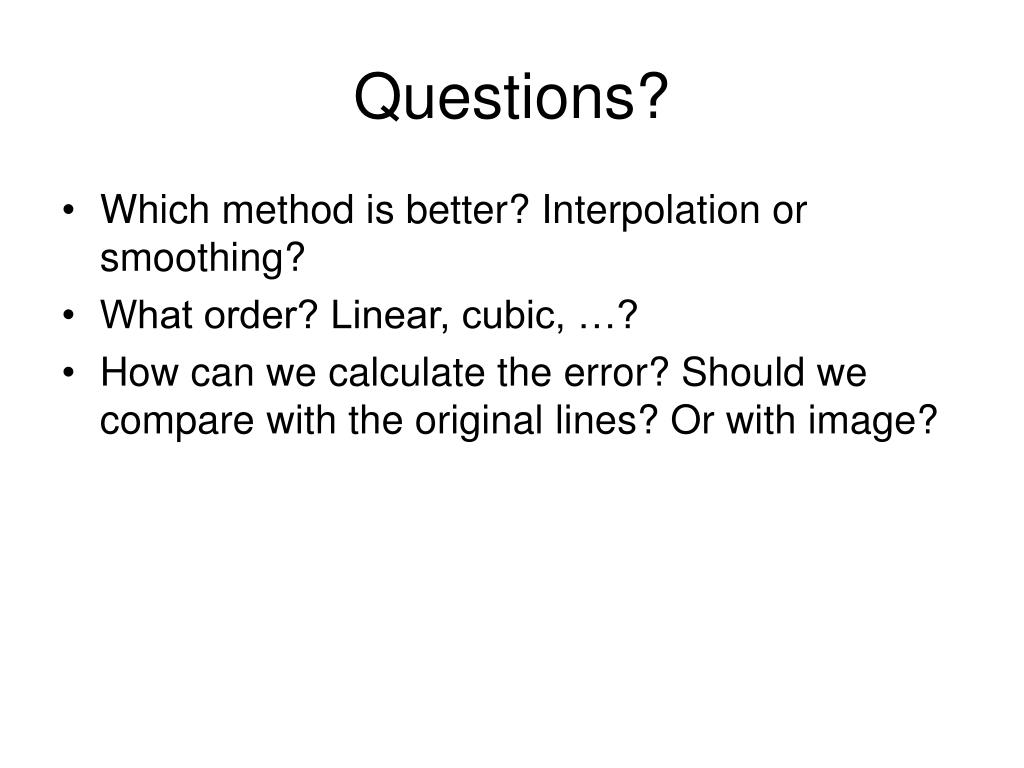 Questions?

• Which method is better? Interpolation or smoothing?
• What order? Linear, cubic, …?
• How can we calculate the error? Should we compare with the original lines? Or with image?